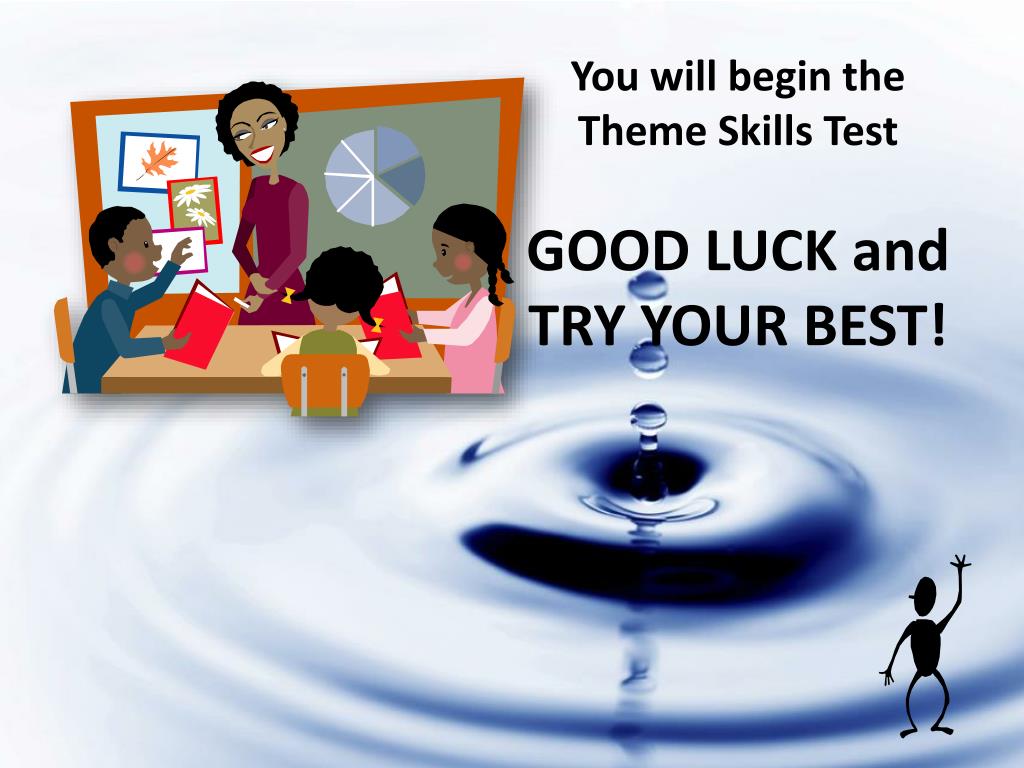 You will begin the Theme Skills Test

GOOD LUCK and TRY YOUR BEST!